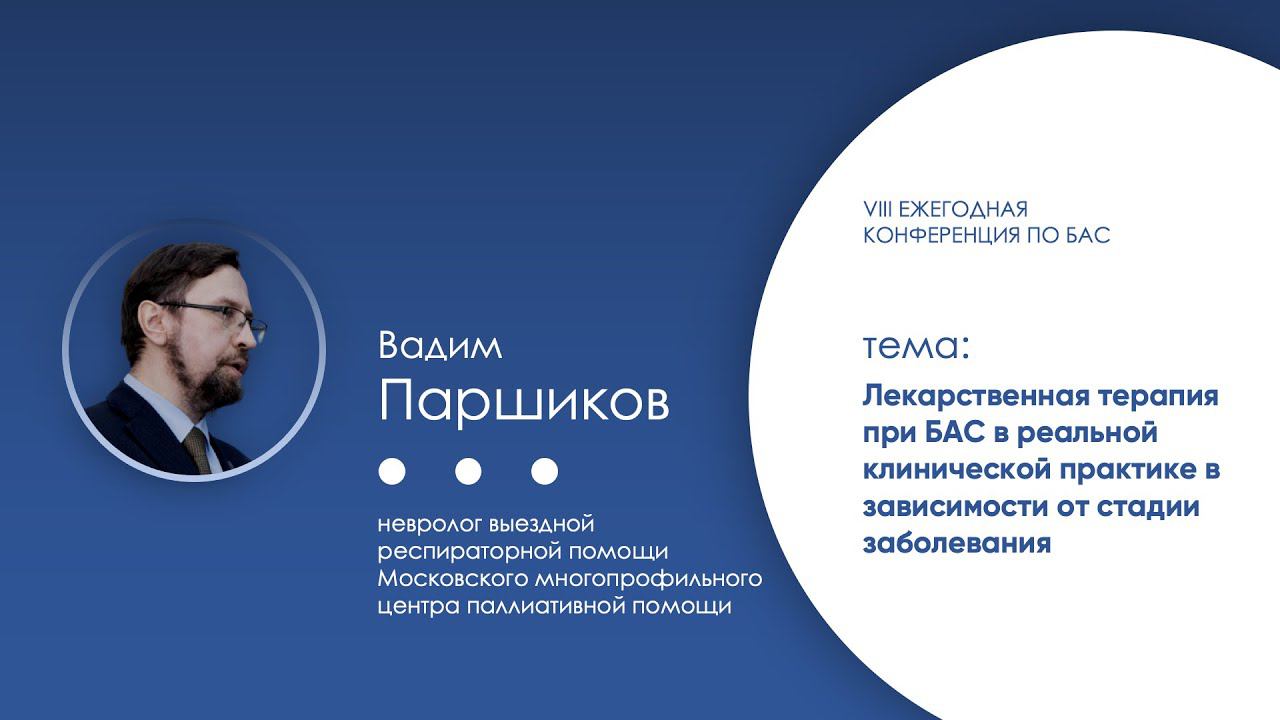 Вадим
Паршиков

невролог выездной респираторной помощи Московского многопрофильного центра паллиативной помощи

VIII ЕЖЕГОДНАЯ КОНФЕРЕНЦИЯ ПО БАС

тема:

Лекарственная терапия при БАС в реальной клинической практике в зависимости от стадии заболевания